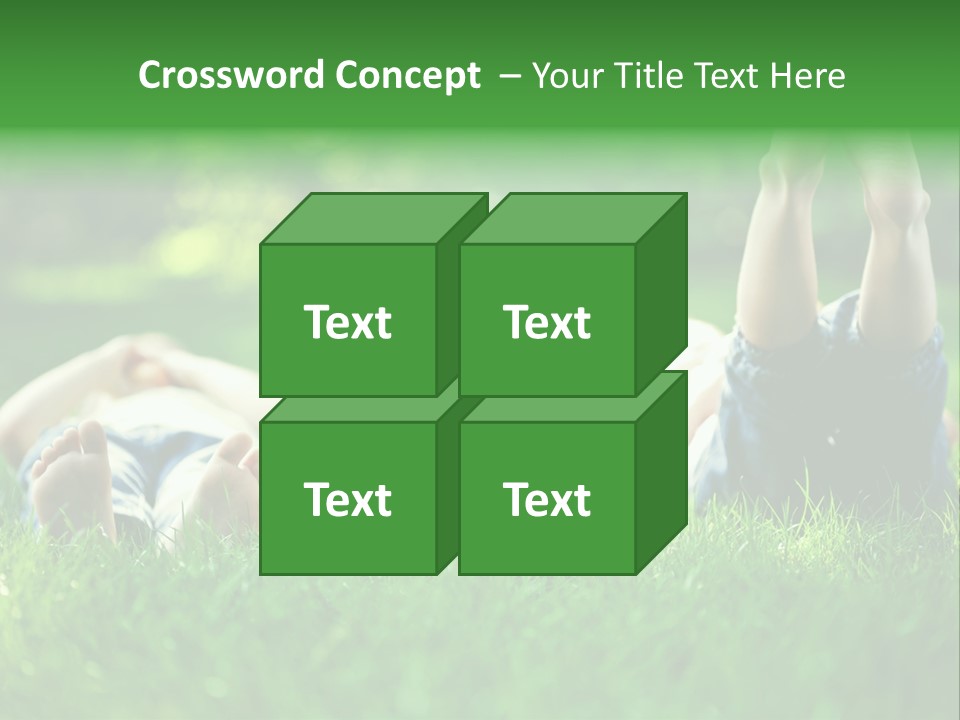 Crossword Concept – Your Title Text Here

Text

Text

Text

Text